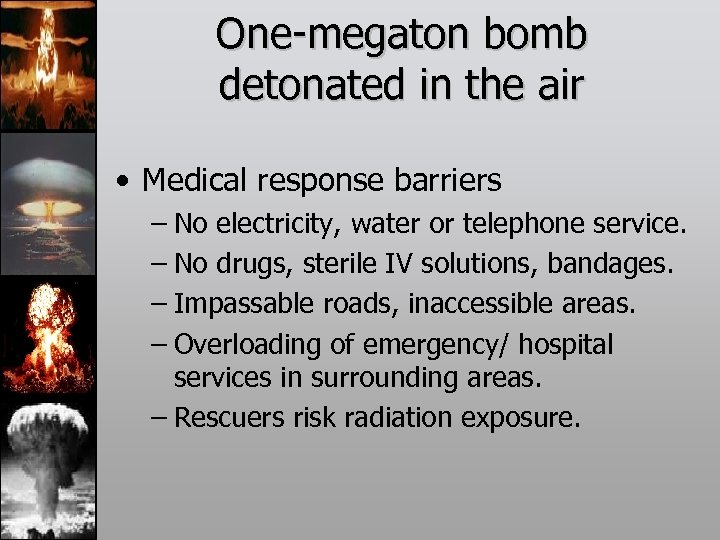 One-megaton bomb detonated in the air

• Medical response barriers
– No electricity, water or telephone service.
– No drugs, sterile IV solutions, bandages.
– Impassable roads, inaccessible areas.
– Overloading of emergency/ hospital services in surrounding areas.
– Rescuers risk radiation exposure.